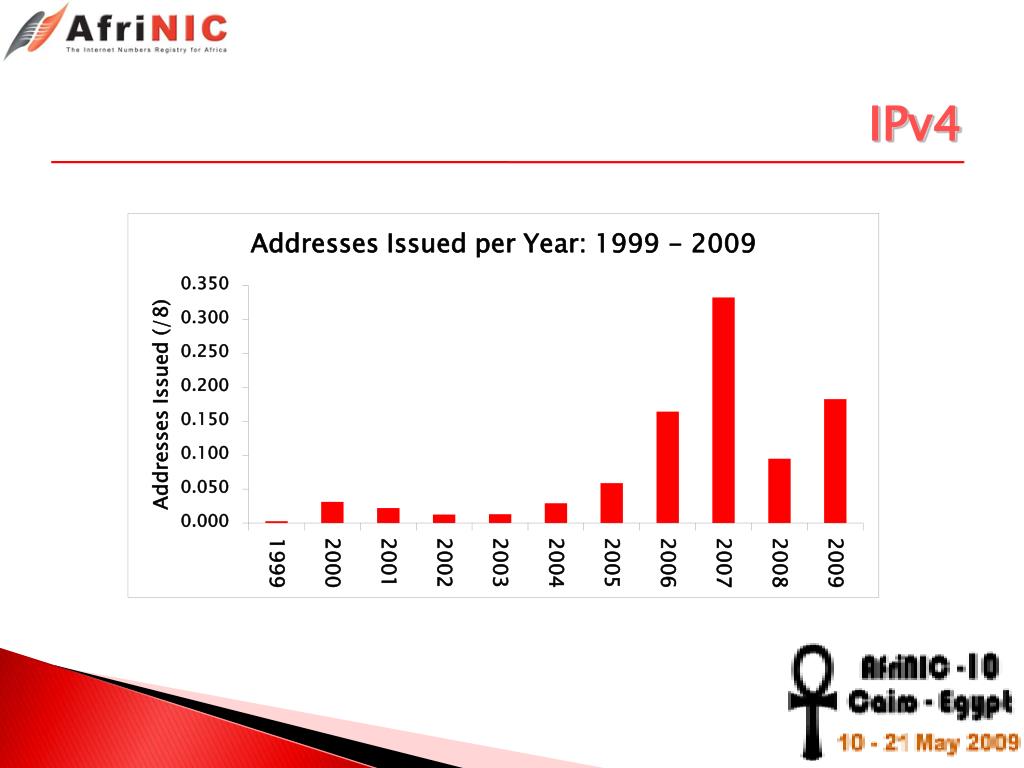 AfriNIC
The Internet Numbers Registry for Africa

IPv4

Addresses Issued per Year: 1999 - 2009

Addresses Issued (/8)

0.350
0.300
0.250
0.200
0.150
0.100
0.050
0.000

1999
2000
2001
2002
2003
2004
2005
2006
2007
2008
2009

AfriNIC -10
Cairo - Egypt
10 - 21 May 2009